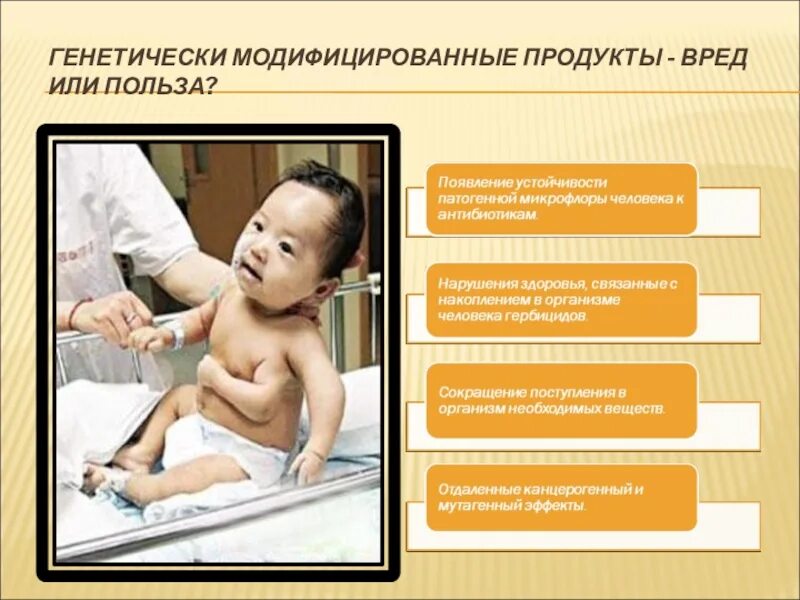 ГЕНЕТИЧЕСКИ МОДИФИЦИРОВАННЫЕ ПРОДУКТЫ - ВРЕД ИЛИ ПОЛЬЗА?

Появление устойчивости патогенной микрофлоры человека к антибиотикам.

Нарушения здоровья, связанные с накоплением в организме человека гербицидов.

Сокращение поступления в организм необходимых веществ.

Отдаленные канцерогенный и мутагенный эффекты.